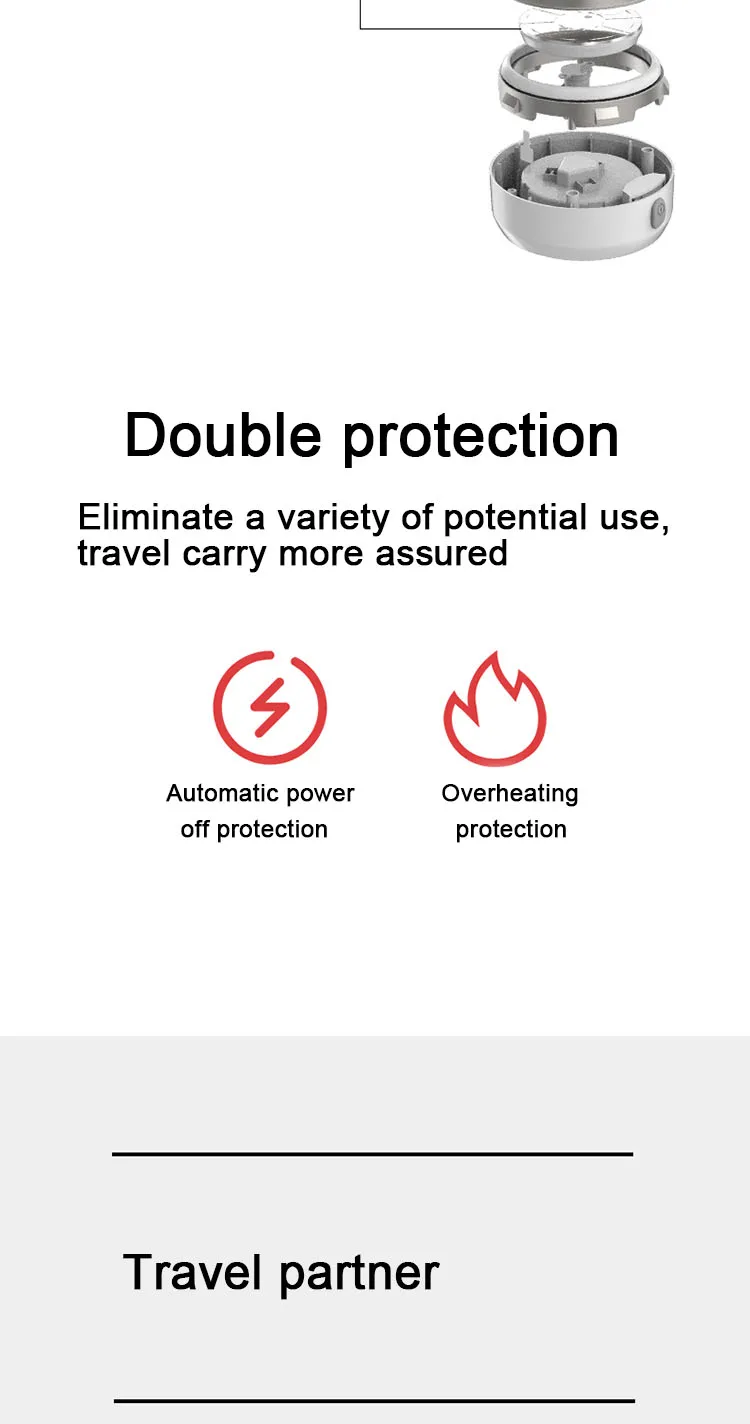 Double protection

Eliminate a variety of potential use, travel carry more assured

Automatic power off protection

Overheating protection

Travel partner